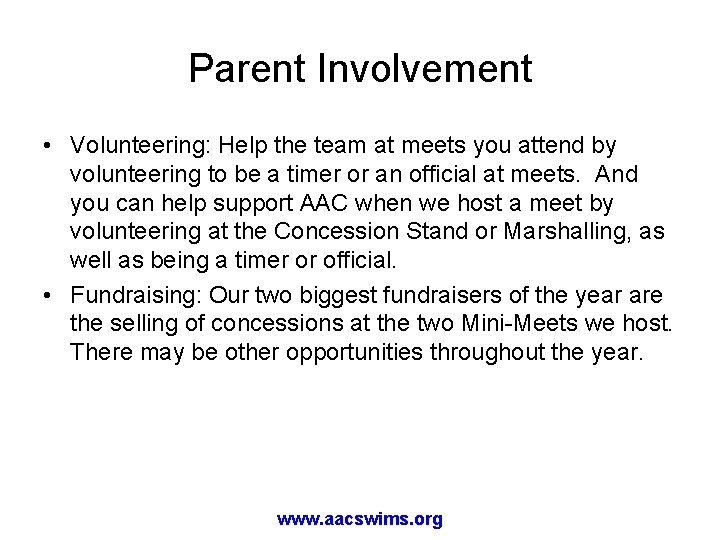 Parent Involvement

• Volunteering: Help the team at meets you attend by volunteering to be a timer or an official at meets. And you can help support AAC when we host a meet by volunteering at the Concession Stand or Marshalling, as well as being a timer or official.

• Fundraising: Our two biggest fundraisers of the year are the selling of concessions at the two Mini-Meets we host. There may be other opportunities throughout the year.

www.aacswims.org